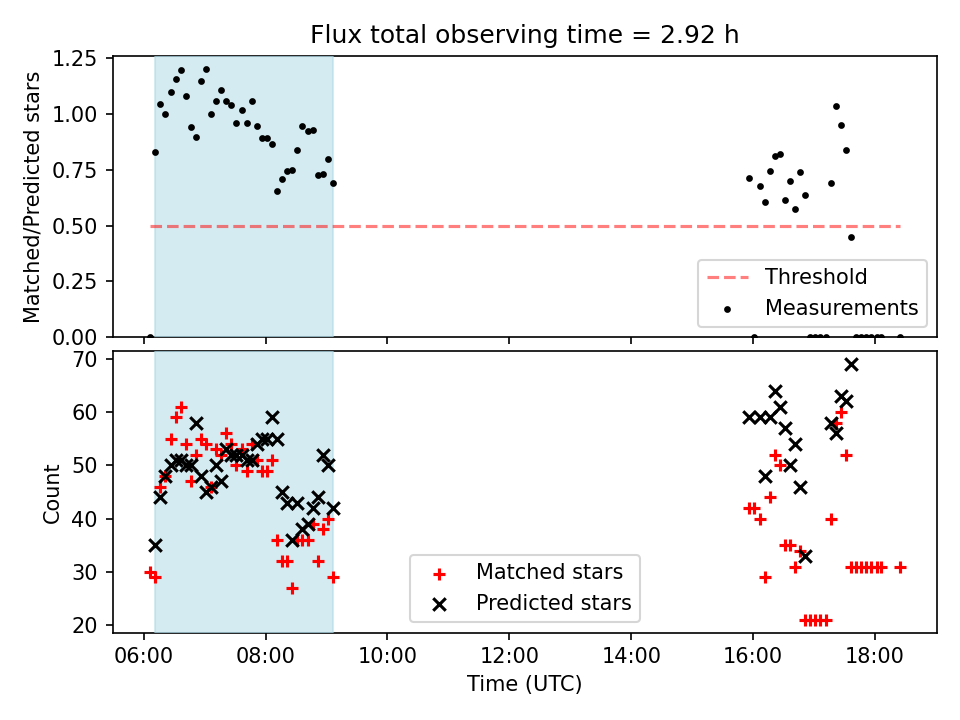 Flux total observing time = 2.92 h

Matched/Predicted stars

1.25
1.00
0.75
0.50
0.25
0.00

Threshold
Measurements

Count

70
60
50
40
30
20

Matched stars
Predicted stars

06:00
08:00
10:00
12:00
14:00
16:00
18:00

Time (UTC)